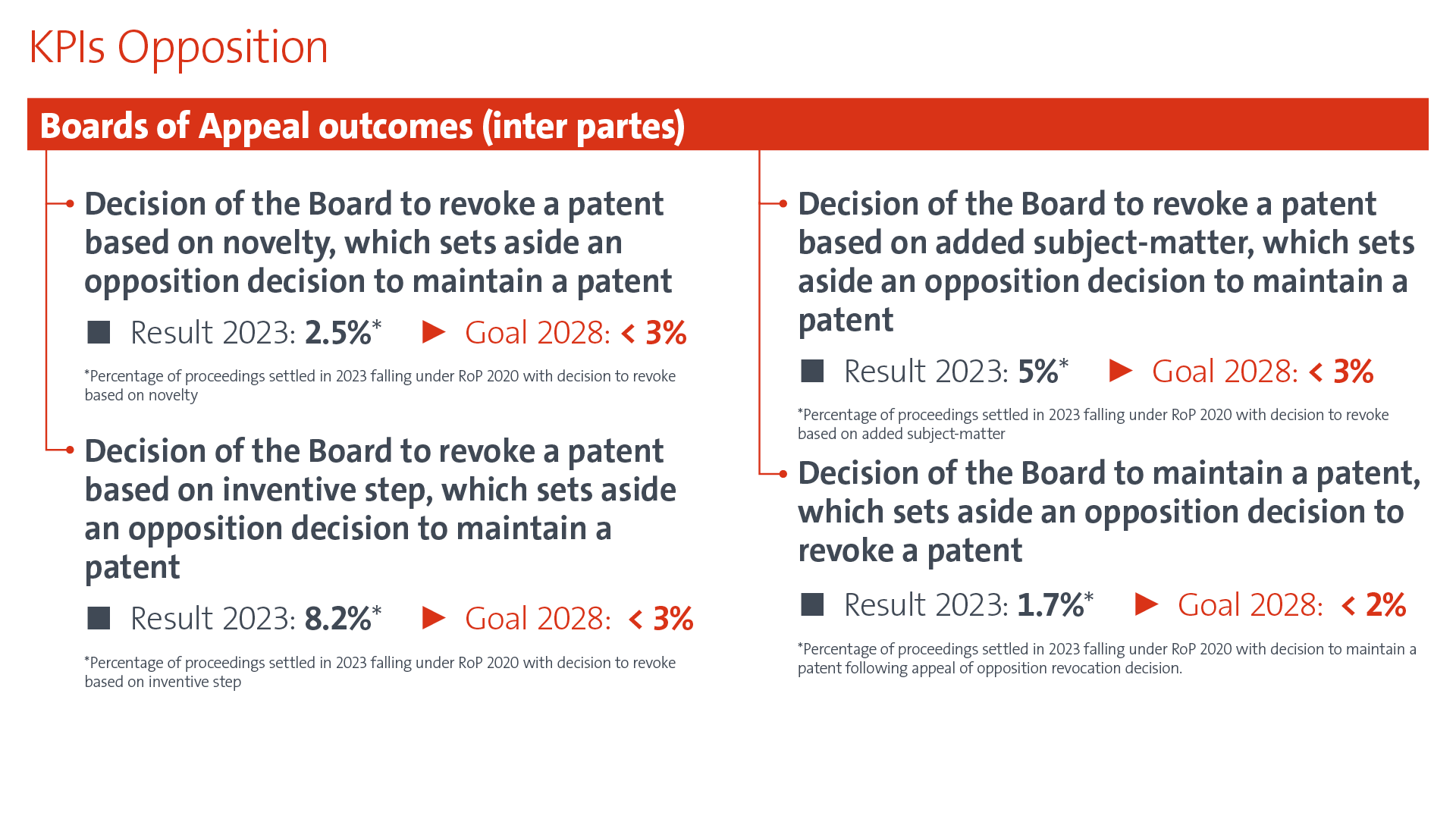 KPIs Opposition

Boards of Appeal outcomes (inter partes)

Decision of the Board to revoke a patent based on novelty, which sets aside an opposition decision to maintain a patent

Result 2023: 2.5%* Goal 2028: < 3%

*Percentage of proceedings settled in 2023 falling under RoP 2020 with decision to revoke based on novelty

Decision of the Board to revoke a patent based on inventive step, which sets aside an opposition decision to maintain a patent

Result 2023: 8.2%* Goal 2028: < 3%

*Percentage of proceedings settled in 2023 falling under RoP 2020 with decision to revoke based on inventive step

Decision of the Board to revoke a patent based on added subject-matter, which sets aside an opposition decision to maintain a patent

Result 2023: 5%* Goal 2028: < 3%

*Percentage of proceedings settled in 2023 falling under RoP 2020 with decision to revoke based on added subject-matter

Decision of the Board to maintain a patent, which sets aside an opposition decision to revoke a patent

Result 2023: 1.7%* Goal 2028: < 2%

*Percentage of proceedings settled in 2023 falling under RoP 2020 with decision to maintain a patent following appeal of opposition revocation decision.